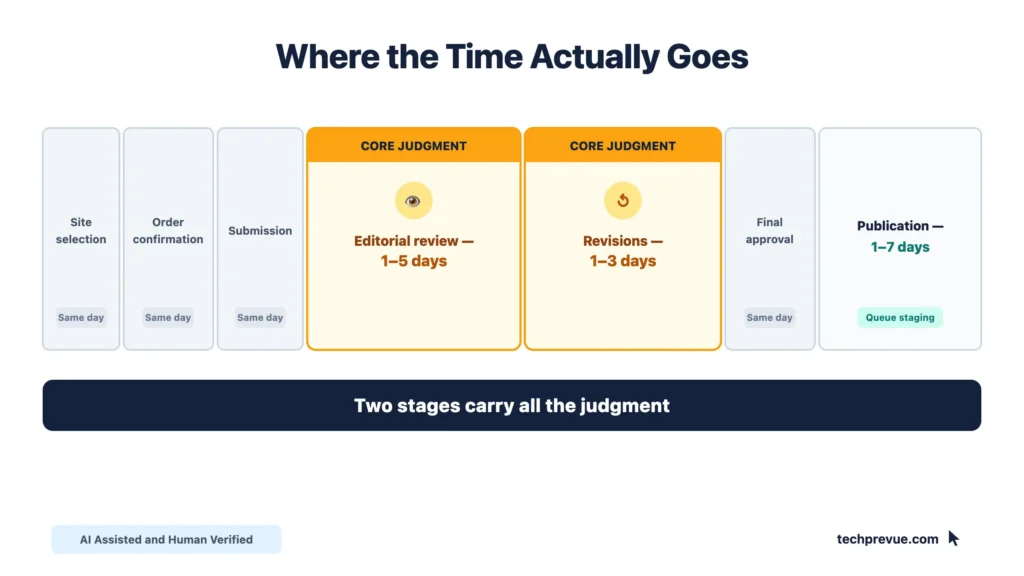 Where the Time Actually Goes

Site selection

Same day

Order confirmation

Same day

Submission

Same day

CORE JUDGMENT

Editorial review — 1–5 days

CORE JUDGMENT

Revisions — 1–3 days

Final approval

Same day

Publication — 1–7 days

Queue staging

Two stages carry all the judgment

AI Assisted and Human Verified

techprevue.com